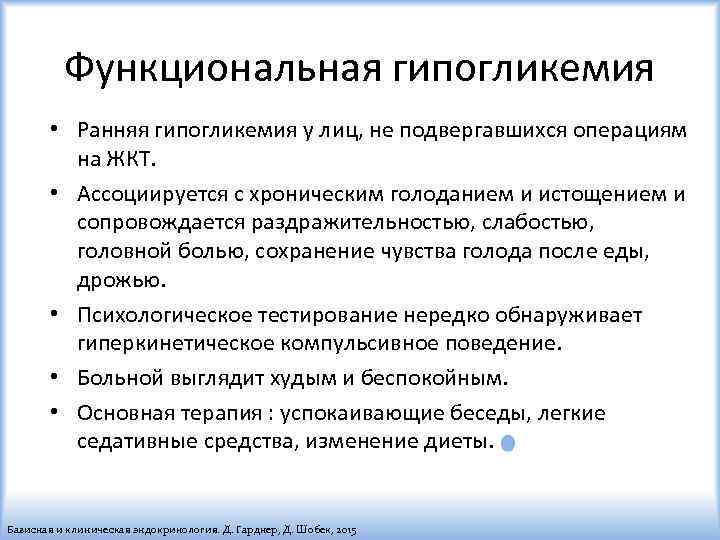 Функциональная гипогликемия

• Ранняя гипогликемия у лиц, не подвергавшихся операциям на ЖКТ.

• Ассоциируется с хроническим голоданием и истощением и сопровождается раздражительностью, слабостью, головной болью, сохранение чувства голода после еды, дрожью.

• Психологическое тестирование нередко обнаруживает гиперкинетическое компульсивное поведение.

• Больной выглядит худым и беспокойным.

• Основная терапия : успокаивающие беседы, легкие седативные средства, изменение диеты.

Базисная и клиническая эндокринология. Д. Гарднер, Д. Шобек, 2015